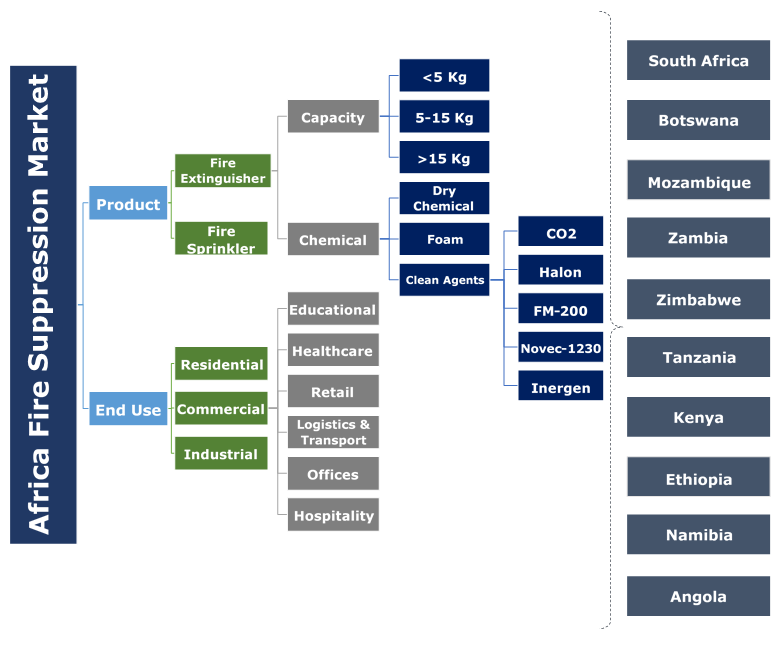 Africa Fire Suppression Market

Product

Fire Extinguisher

Fire Sprinkler

Capacity

<5 Kg

5-15 Kg

>15 Kg

Chemical

Dry Chemical

Foam

Clean Agents

CO2

Halon

FM-200

Novec-1230

Inergen

End Use

Residential

Commercial

Industrial

Educational

Healthcare

Retail

Logistics & Transport

Offices

Hospitality

South Africa

Botswana

Mozambique

Zambia

Zimbabwe

Tanzania

Kenya

Ethiopia

Namibia

Angola